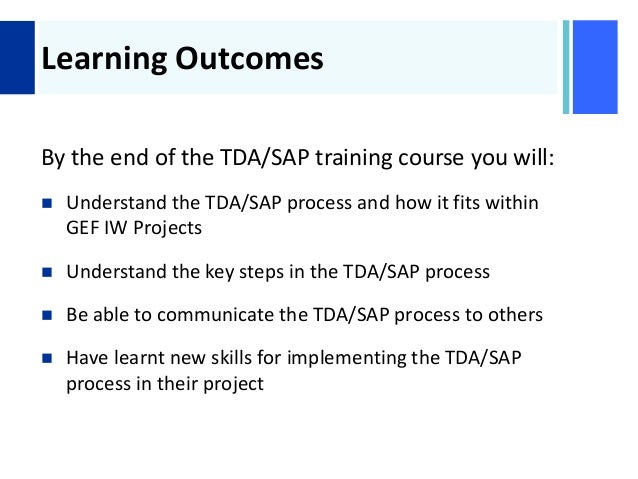 Learning Outcomes

By the end of the TDA/SAP training course you will:

- Understand the TDA/SAP process and how it fits within GEF IW Projects
- Understand the key steps in the TDA/SAP process
- Be able to communicate the TDA/SAP process to others
- Have learnt new skills for implementing the TDA/SAP process in their project